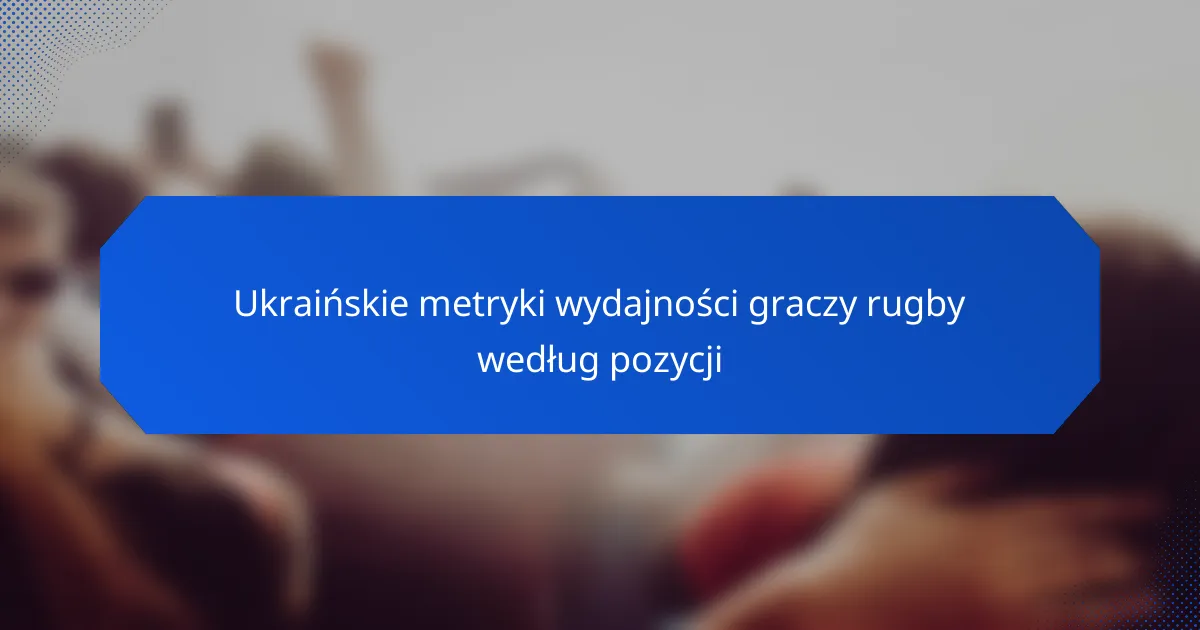 Ukraińskie metryki wydajności graczy rugby według pozycji